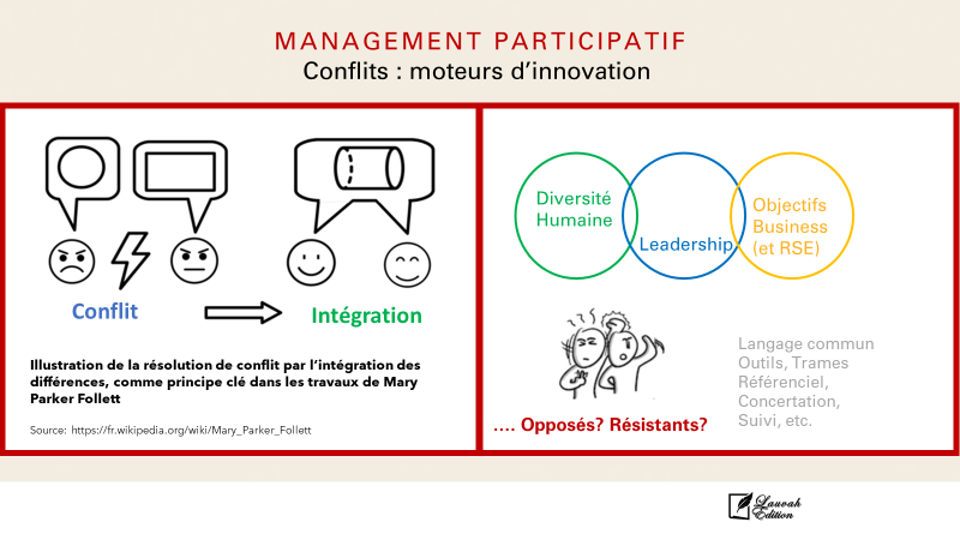 MANAGEMENT PARTICIPATIF
Conflits : moteurs d'innovation

Conflit

Intégration

Illustration de la résolution de conflit par l'intégration des différences, comme principe clé dans les travaux de Mary Parker Follett

Source: https://fr.wikipedia.org/wiki/Mary_Parker_Follett

Diversité Humaine

Leadership

Objectifs Business (et RSE)

.... Opposés? Résistants?

Langage commun
Outils, Trames
Référenciel,
Concertation,
Suivi, etc.

Lauvah Edition